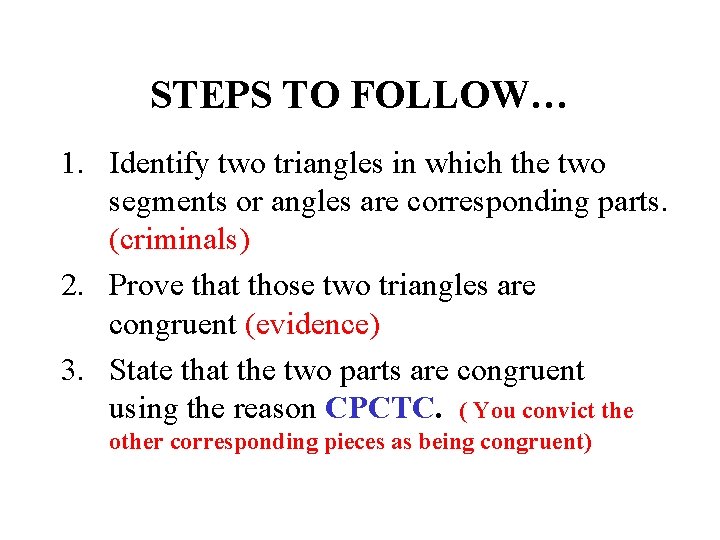 STEPS TO FOLLOW…

1. Identify two triangles in which the two segments or angles are corresponding parts. (criminals)

2. Prove that those two triangles are congruent (evidence)

3. State that the two parts are congruent using the reason CPCTC. ( You convict the other corresponding pieces as being congruent)